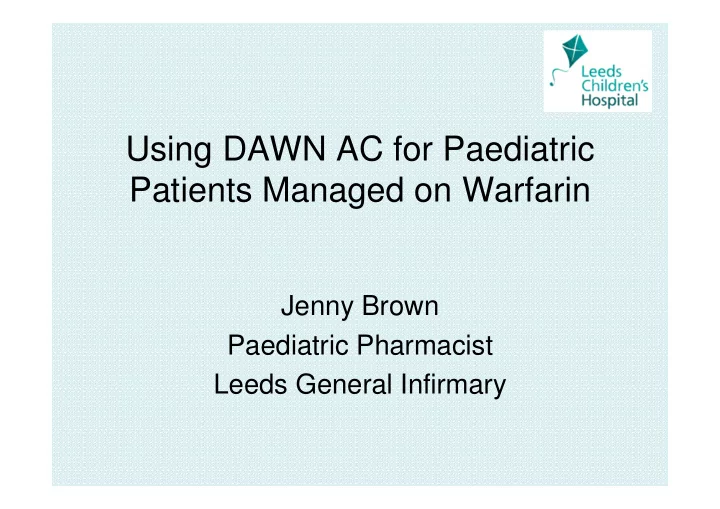 Leeds
Children's
Hospital

Using DAWN AC for Paediatric Patients Managed on Warfarin

Jenny Brown
Paediatric Pharmacist
Leeds General Infirmary